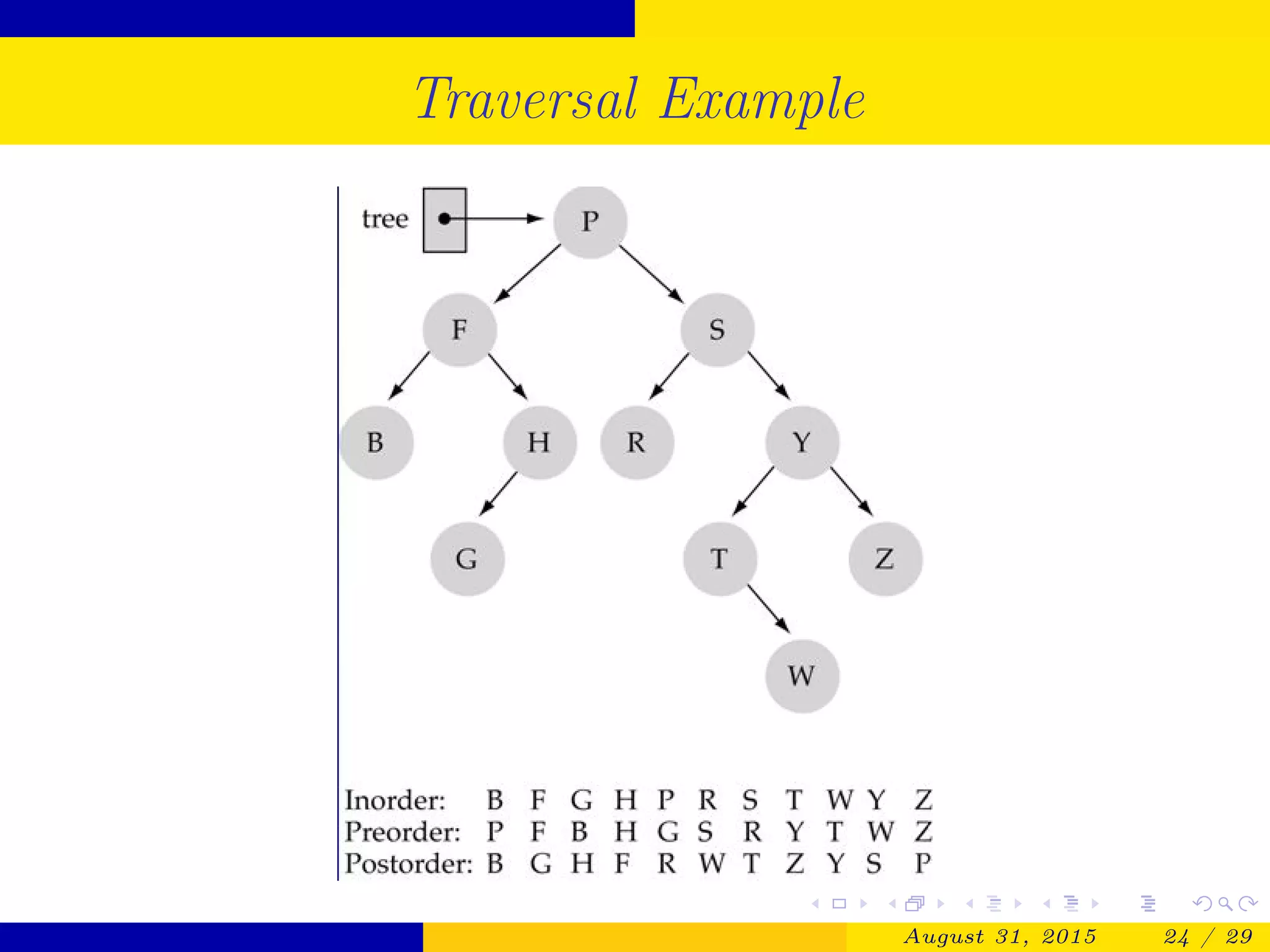 Traversal Example

tree

P

F

S

B

H

R

Y

G

T

Z

W

Inorder: B F G H P R S T W Y Z
Preorder: P F B H G S R Y T W Z
Postorder: B G H F R W T Z Y S P

August 31, 2015 24 / 29